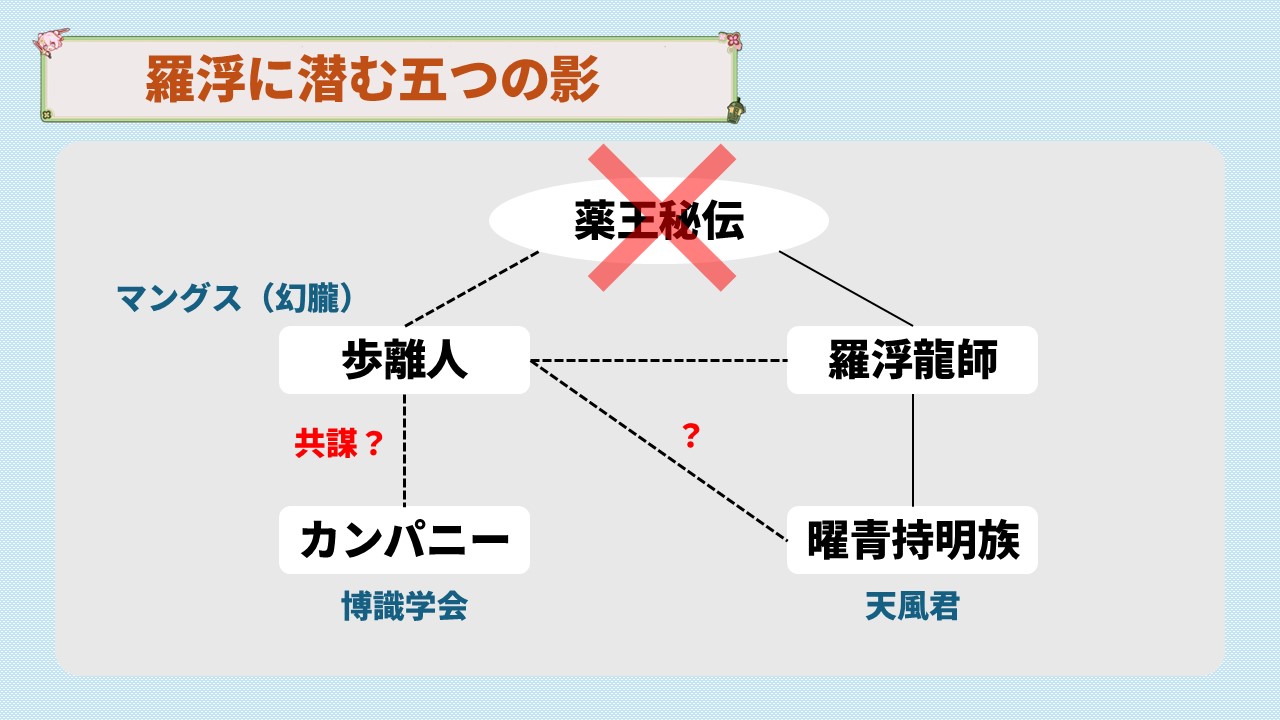 羅浮に潜む五つの影

薬王秘伝

マングス（幻朧）

歩離人

羅浮龍師

共謀？

？

カンパニー

曜青持明族

博識学会

天風君